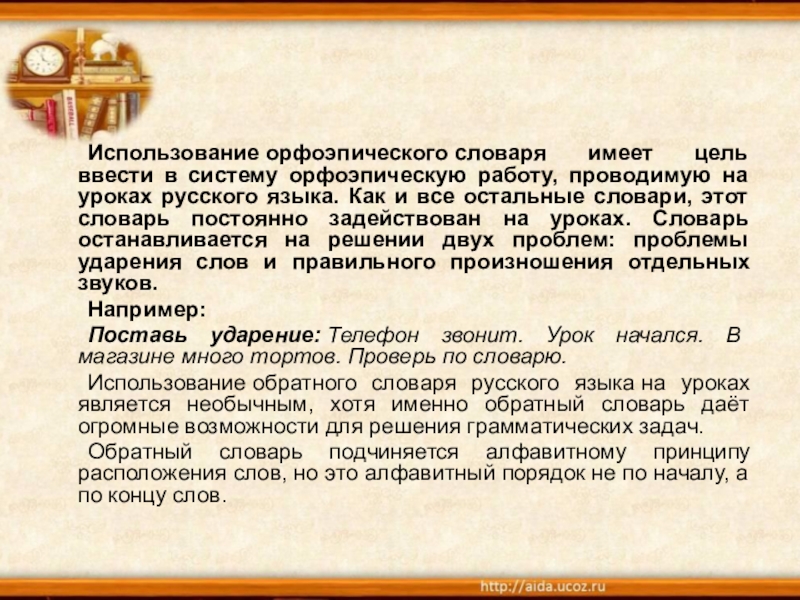 Использование орфоэпического словаря имеет цель ввести в систему орфоэпическую работу, проводимую на уроках русского языка. Как и все остальные словари, этот словарь постоянно задействован на уроках. Словарь останавливается на решении двух проблем: проблемы ударения слов и правильного произношения отдельных звуков.

Например:

Поставь ударение: Телефон звонит. Урок начался. В магазине много тортов. Проверь по словарю.

Использование обратного словаря русского языка на уроках является необычным, хотя именно обратный словарь даёт огромные возможности для решения грамматических задач.

Обратный словарь подчиняется алфавитному принципу расположения слов, но это алфавитный порядок не по началу, а по концу слов.

http://aida.ucoz.ru